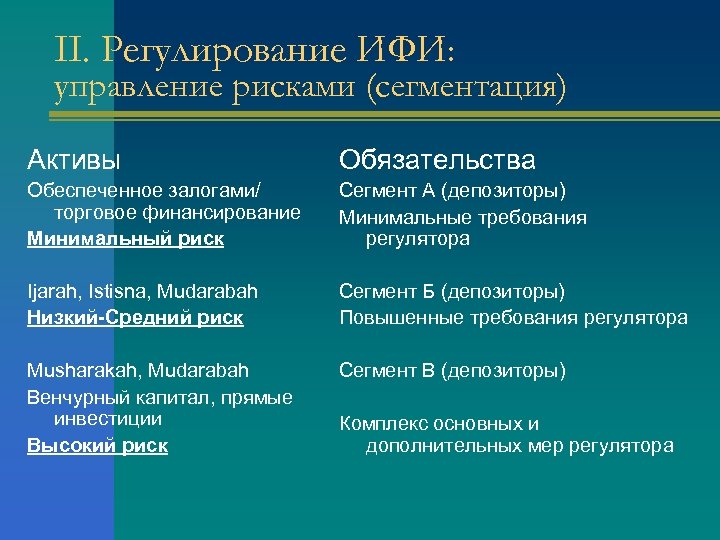 II. Регулирование ИФИ: управление рисками (сегментация)

Активы

Обеспеченное залогами/ торговое финансирование

Минимальный риск

Ijarah, Istisna, Mudarabah

Низкий-Средний риск

Musharakah, Mudarabah

Венчурный капитал, прямые инвестиции

Высокий риск

Обязательства

Сегмент А (депозиторы)

Минимальные требования регулятора

Сегмент Б (депозиторы)

Повышенные требования регулятора

Сегмент В (депозиторы)

Комплекс основных и дополнительных мер регулятора